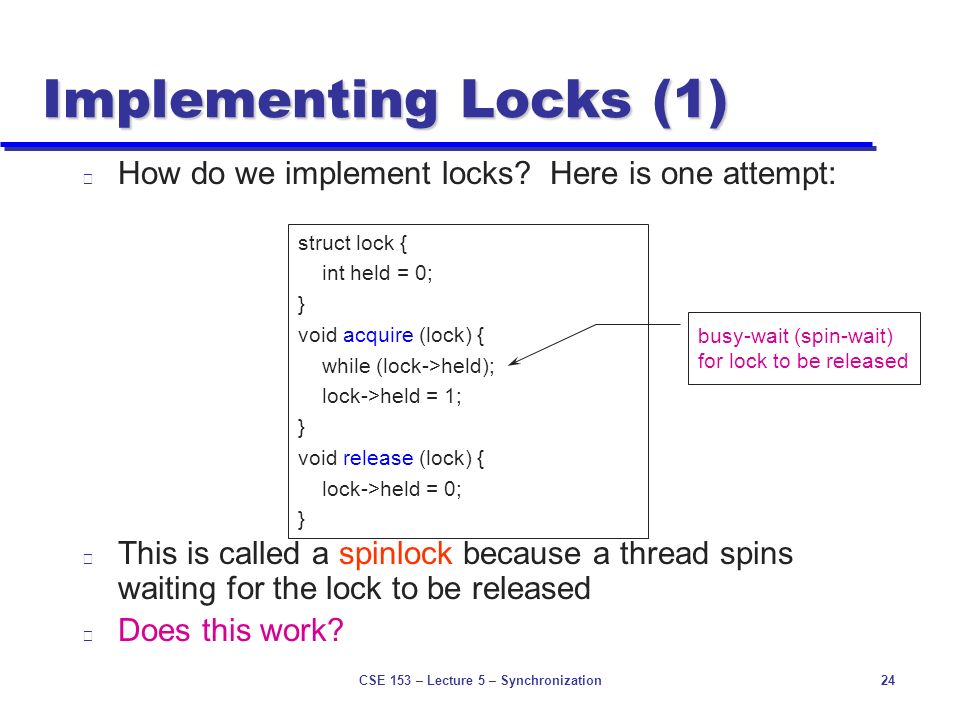 Implementing Locks (1)

How do we implement locks? Here is one attempt:

struct lock {
int held = 0;
}
void acquire (lock) {
while (lock->held);
lock->held = 1;
}
void release (lock) {
lock->held = 0;
}

busy-wait (spin-wait) for lock to be released

This is called a spinlock because a thread spins waiting for the lock to be released

Does this work?

CSE 153 – Lecture 5 – Synchronization

24